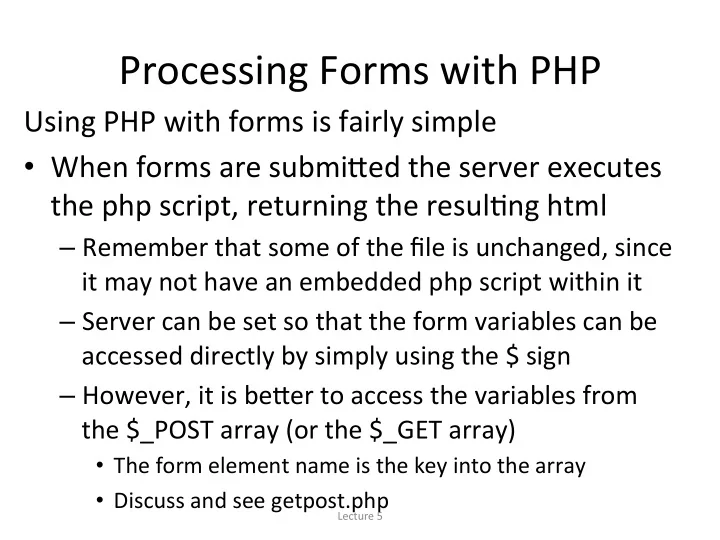 Processing Forms with PHP

Using PHP with forms is fairly simple

• When forms are submitted the server executes the php script, returning the resulting html

– Remember that some of the file is unchanged, since it may not have an embedded php script within it

– Server can be set so that the form variables can be accessed directly by simply using the \$ sign

– However, it is better to access the variables from the \$_POST array (or the \$_GET array)

• The form element name is the key into the array

• Discuss and see getpost.php

Lecture 5